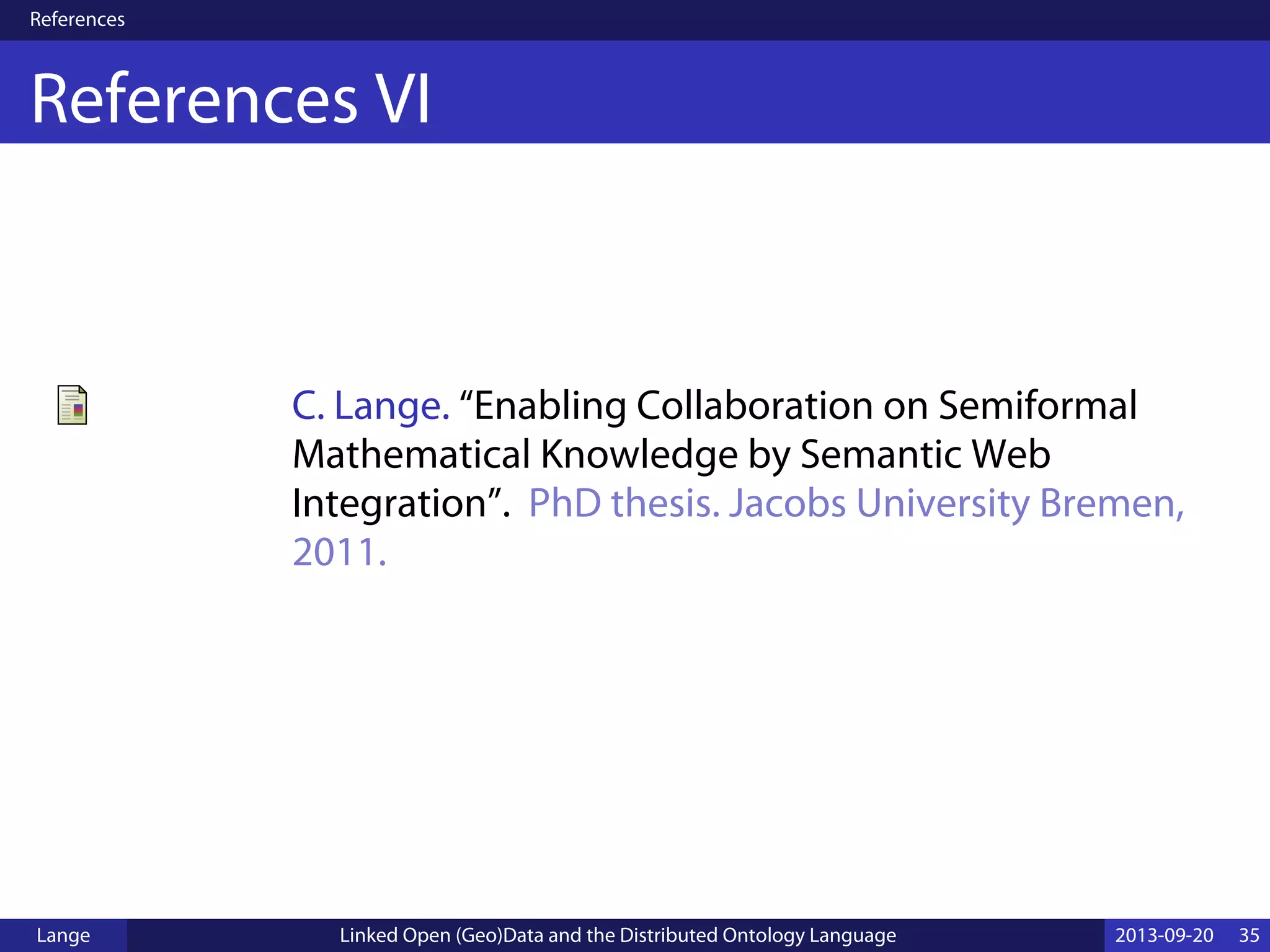 References

References VI

C. Lange. “Enabling Collaboration on Semiformal Mathematical Knowledge by Semantic Web Integration”. PhD thesis. Jacobs University Bremen, 2011.

Lange Linked Open (Geo)Data and the Distributed Ontology Language 2013-09-20 35